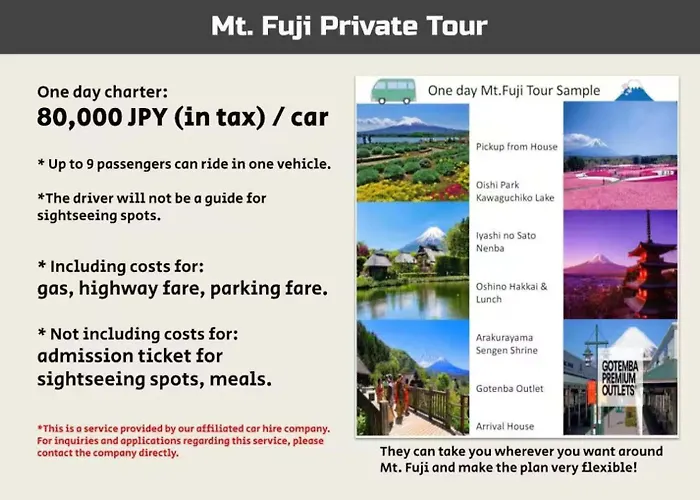 Mt. Fuji Private Tour

One day charter:
80,000 JPY (in tax) / car

* Up to 9 passengers can ride in one vehicle.

*The driver will not be a guide for sightseeing spots.

* Including costs for:
gas, highway fare, parking fare.

* Not including costs for:
admission ticket for sightseeing spots, meals.

*This is a service provided by our affiliated car hire company. For inquiries and applications regarding this service, please contact the company directly.

One day Mt.Fuji Tour Sample

Pickup from House

Oishi Park
Kawaguchiko Lake

Iyashi no Sato
Nenba

Oshino Hakkai &
Lunch

Arakurayama
Sengen Shrine

Gotenba Outlet

Arrival House

GOTEMBA PREMIUM OUTLETS

They can take you wherever you want around Mt. Fuji and make the plan very flexible!